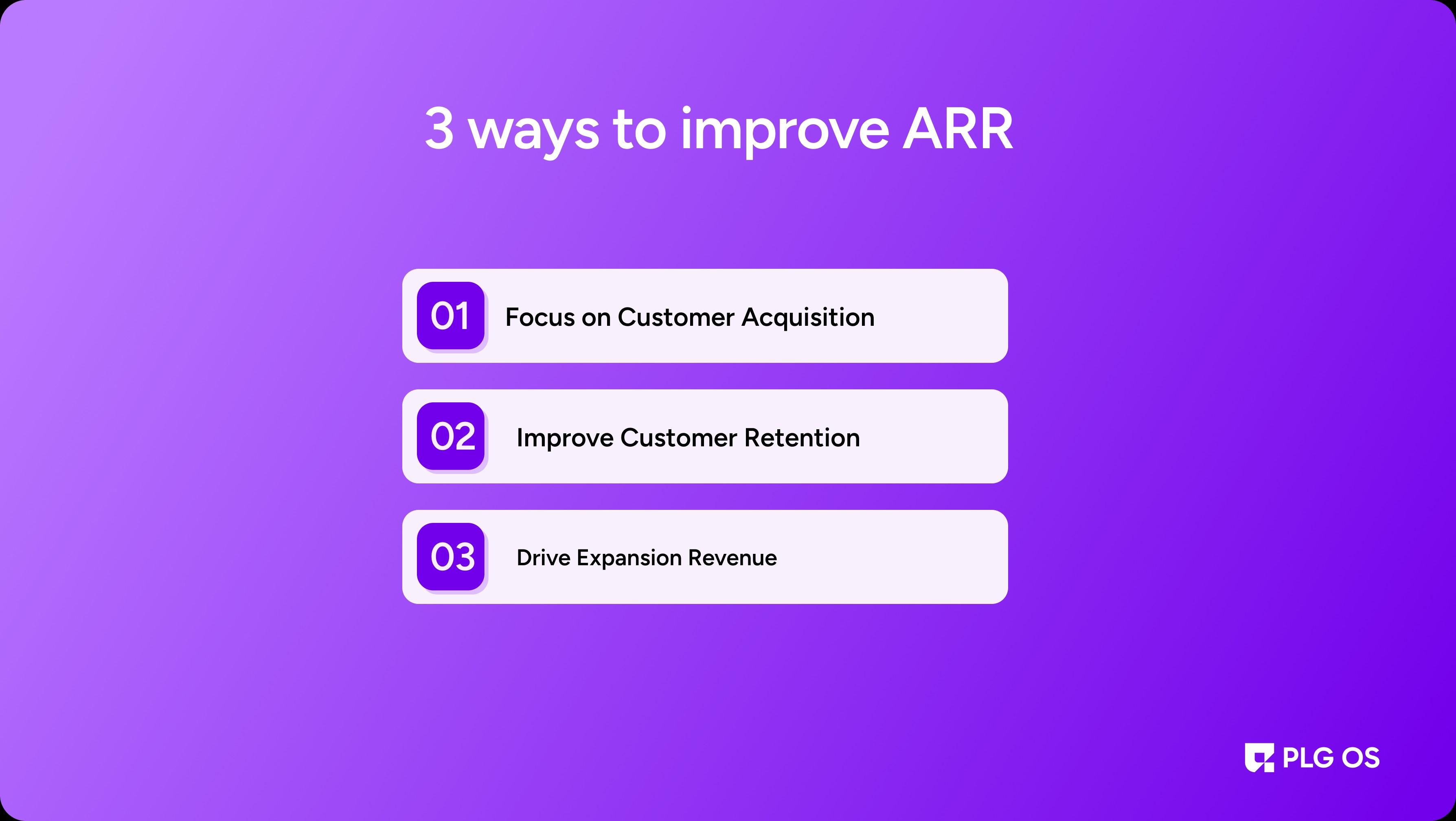 3 ways to improve ARR

01 Focus on Customer Acquisition

02 Improve Customer Retention

03 Drive Expansion Revenue

PLG OS